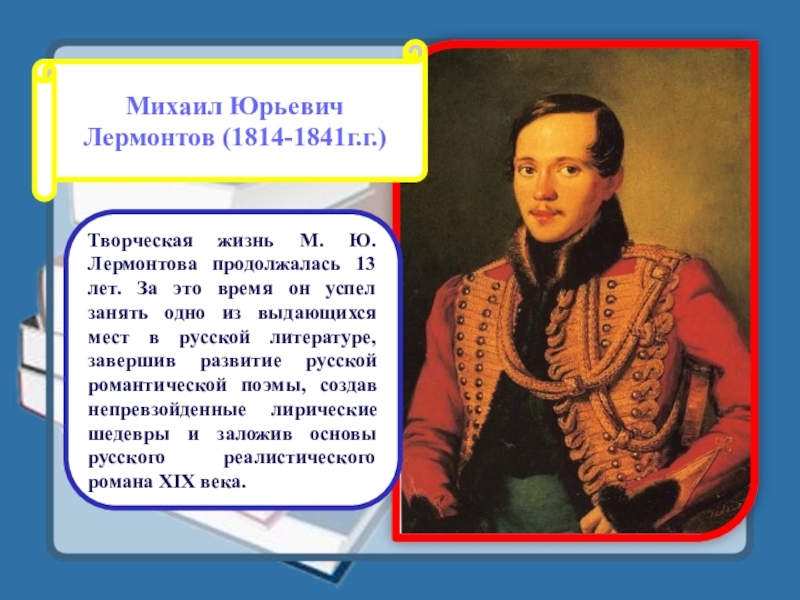 Михаил Юрьевич Лермонтов (1814-1841г.г.)

Творческая жизнь М. Ю. Лермонтова продолжалась 13 лет. За это время он успел занять одно из выдающихся мест в русской литературе, завершив развитие русской романтической поэмы, создав непревзойденные лирические шедевры и заложив основы русского реалистического романа XIX века.